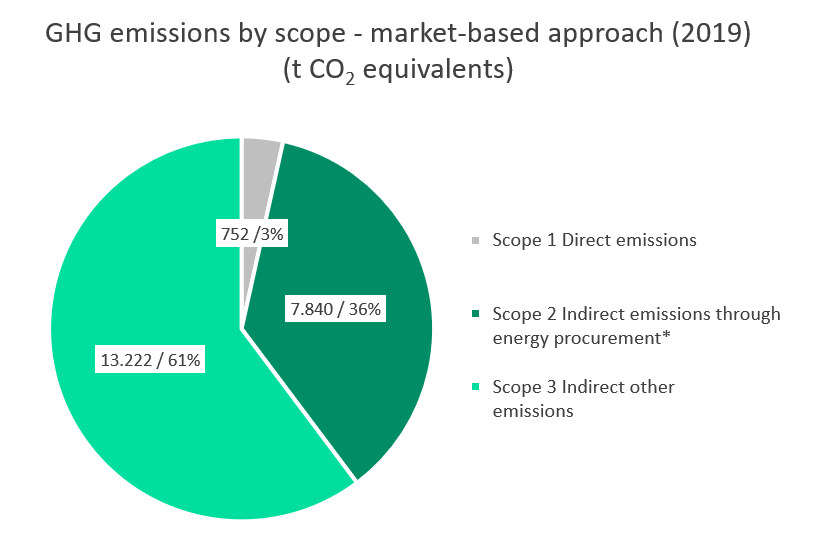 GHG emissions by scope - market-based approach (2019)
(t $CO_2$ equivalents)

752 /3%

7.840 / 36%

13.222 / 61%

Scope 1 Direct emissions

Scope 2 Indirect emissions through energy procurement*

Scope 3 Indirect other emissions